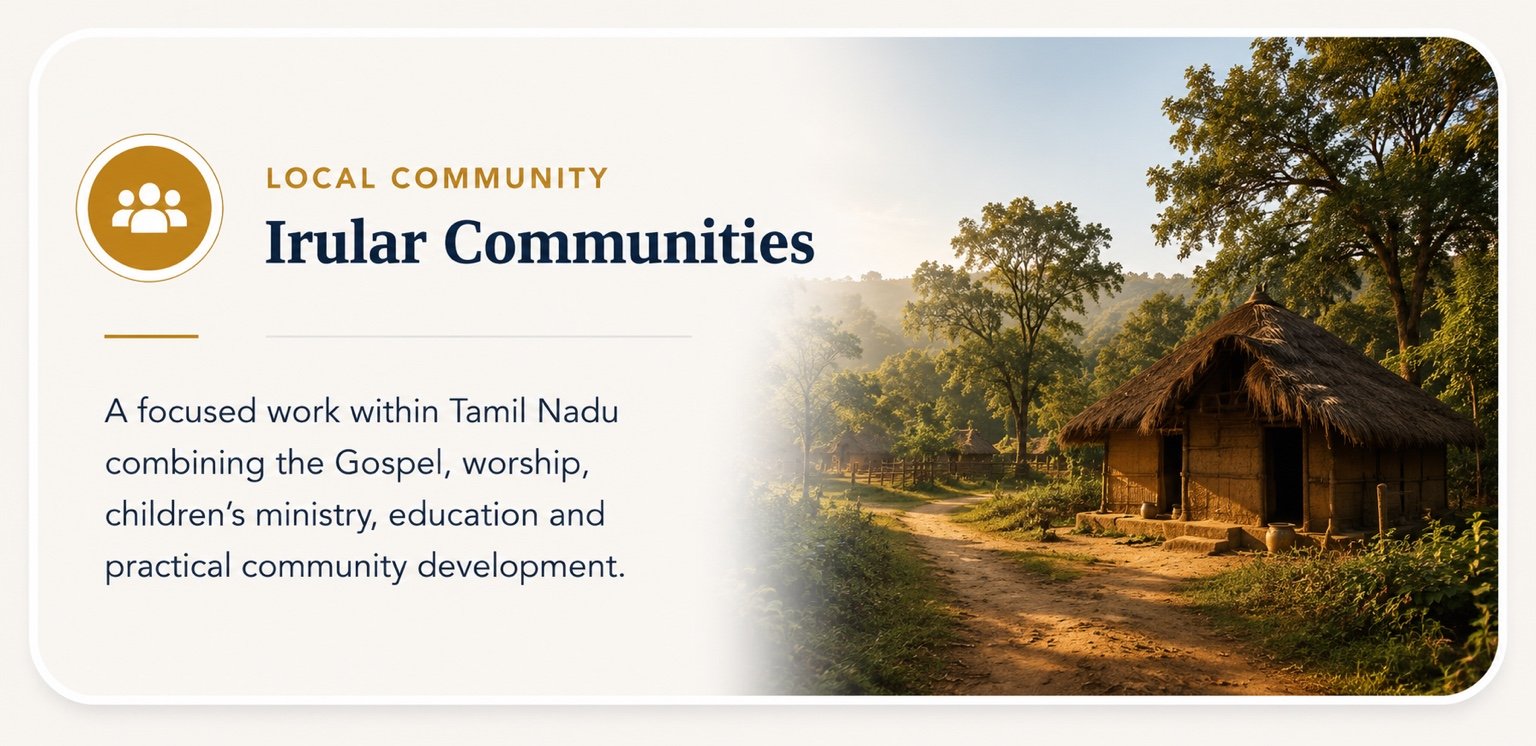 LOCAL COMMUNITY

Irular Communities

A focused work within Tamil Nadu combining the Gospel, worship, children's ministry, education and practical community development.